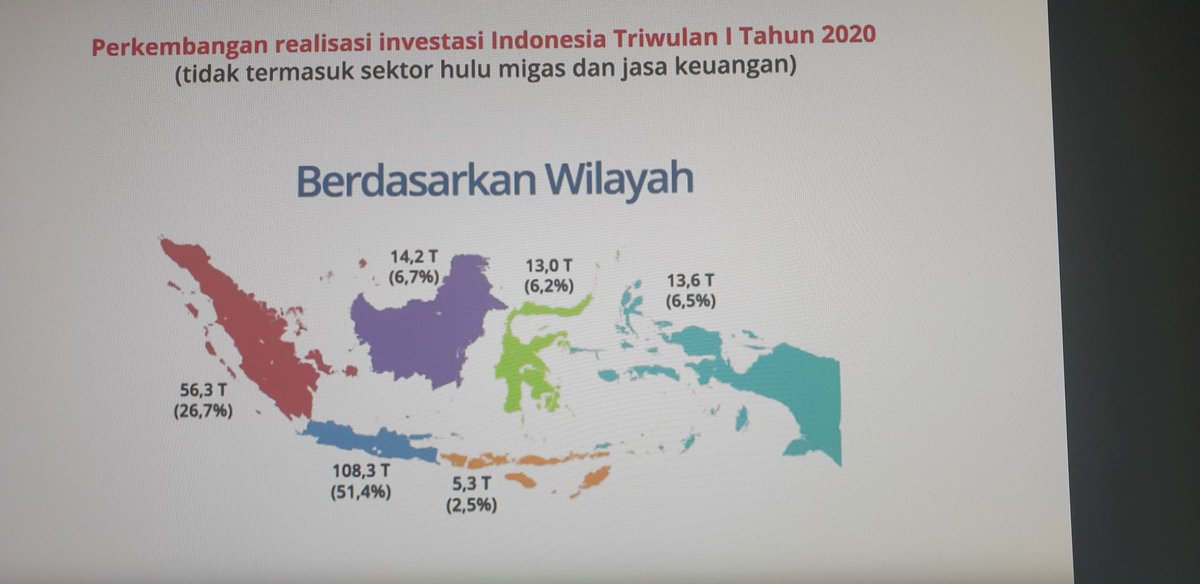 Perkembangan realisasi investasi Indonesia Triwulan I Tahun 2020
(tidak termasuk sektor hulu migas dan jasa keuangan)

Berdasarkan Wilayah

14,2 T
(6,7%)

13,0 T
(6,2%)

13,6 T
(6,5%)

56,3 T
(26,7%)

108,3 T
(51,4%)

5,3 T
(2,5%)